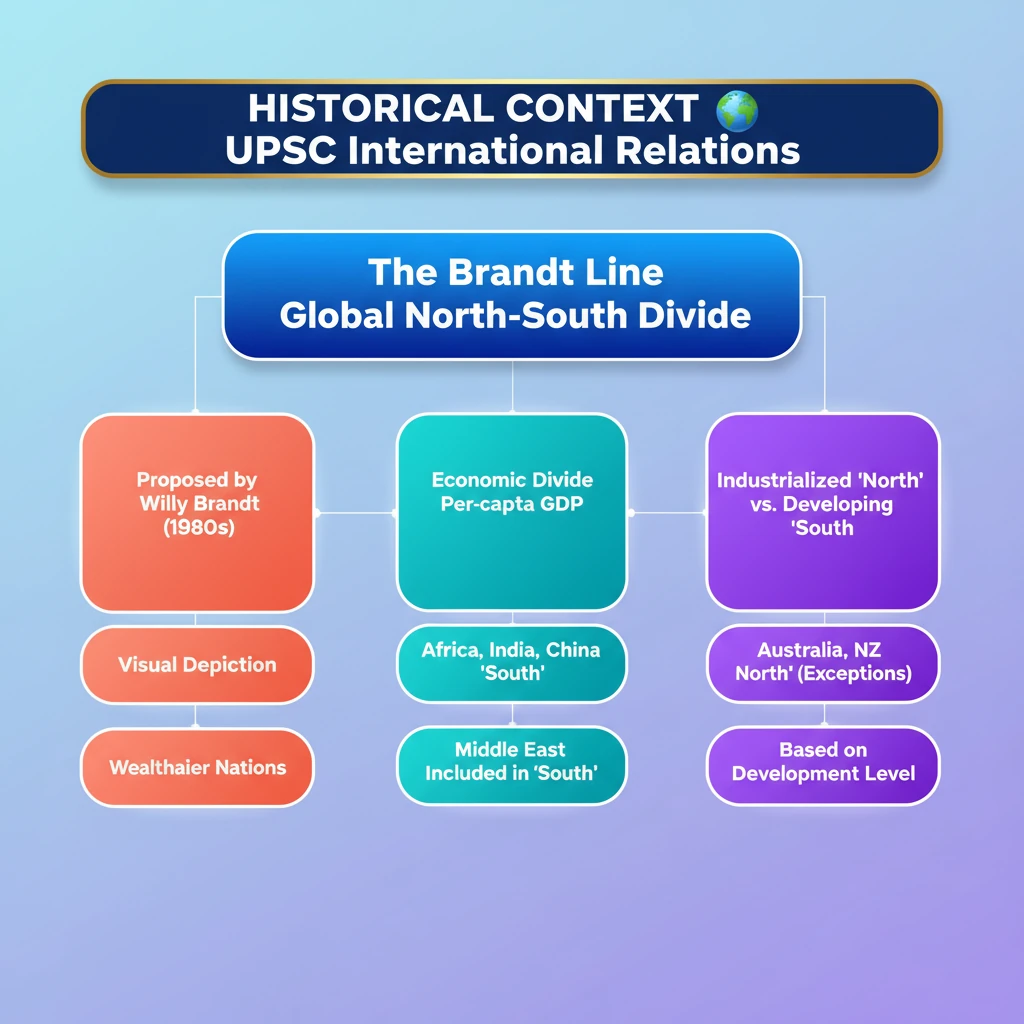 HISTORICAL CONTEXT 🌍
UPSC International Relations

The Brandt Line
Global North-South Divide

Proposed by Willy Brandt (1980s)

Visual Depiction

Wealthaier Nations

Economic Divide Per-capta GDP

Africa, India, China 'South'

Middle East Included in 'South'

Industrialized 'North' vs. Developing 'South

Australia, NZ North' (Exceptions)

Based on Development Level